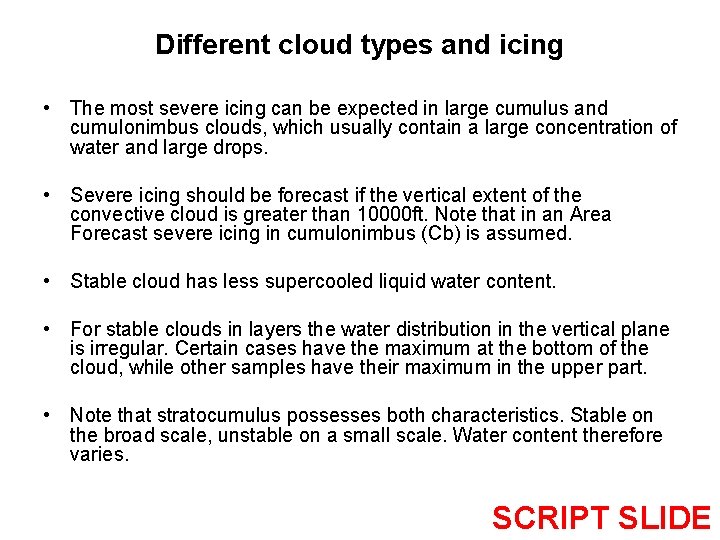 Different cloud types and icing

• The most severe icing can be expected in large cumulus and cumulonimbus clouds, which usually contain a large concentration of water and large drops.

• Severe icing should be forecast if the vertical extent of the convective cloud is greater than 10000ft. Note that in an Area Forecast severe icing in cumulonimbus (Cb) is assumed.

• Stable cloud has less supercooled liquid water content.

• For stable clouds in layers the water distribution in the vertical plane is irregular. Certain cases have the maximum at the bottom of the cloud, while other samples have their maximum in the upper part.

• Note that stratocumulus possesses both characteristics. Stable on the broad scale, unstable on a small scale. Water content therefore varies.

SCRIPT SLIDE